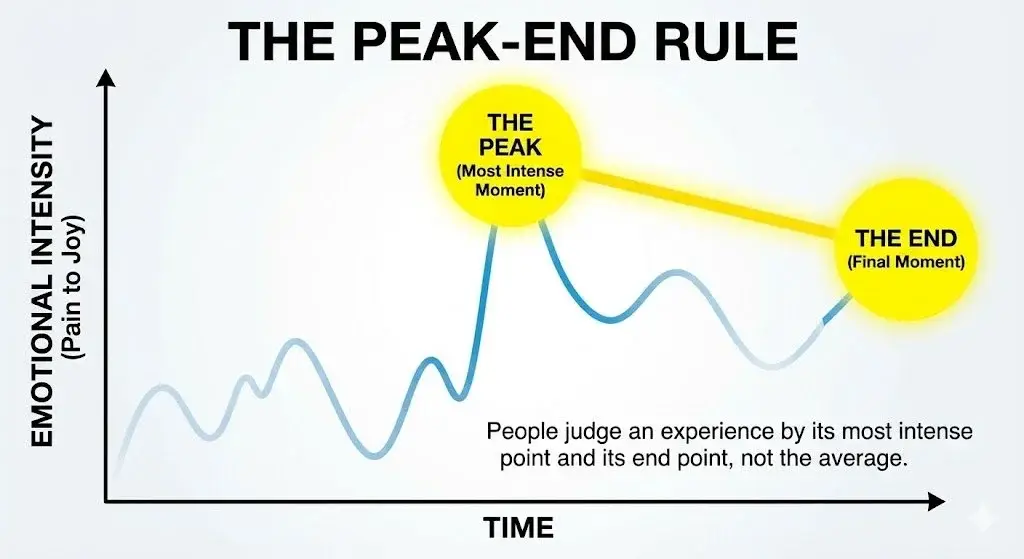 THE PEAK-END RULE

EMOTIONAL INTENSITY
(Pain to Joy)

THE PEAK
(Most Intense Moment)

THE END
(Final Moment)

People judge an experience by its most intense point and its end point, not the average.

TIME